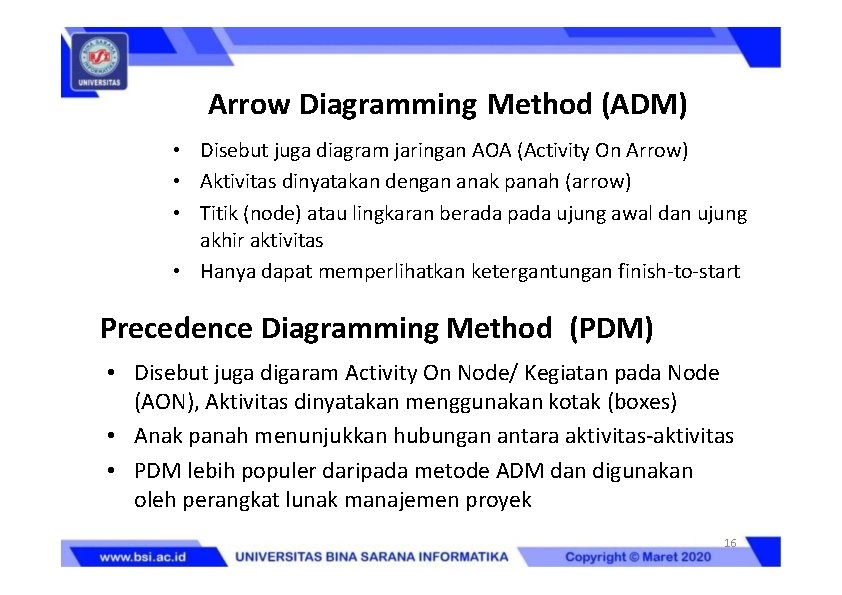 UNIVERSITAS

Arrow Diagramming Method (ADM)

• Disebut juga diagram jaringan AOA (Activity On Arrow)
• Aktivitas dinyatakan dengan anak panah (arrow)
• Titik (node) atau lingkaran berada pada ujung awal dan ujung akhir aktivitas
• Hanya dapat memperlihatkan ketergantungan finish-to-start

Precedence Diagramming Method (PDM)

• Disebut juga digaram Activity On Node/ Kegiatan pada Node (AON), Aktivitas dinyatakan menggunakan kotak (boxes)
• Anak panah menunjukkan hubungan antara aktivitas-aktivitas
• PDM lebih populer daripada metode ADM dan digunakan oleh perangkat lunak manajemen proyek

16

www.bsi.ac.id UNIVERSITAS BINA SARANA INFORMATIKA Copyright © Maret 2020